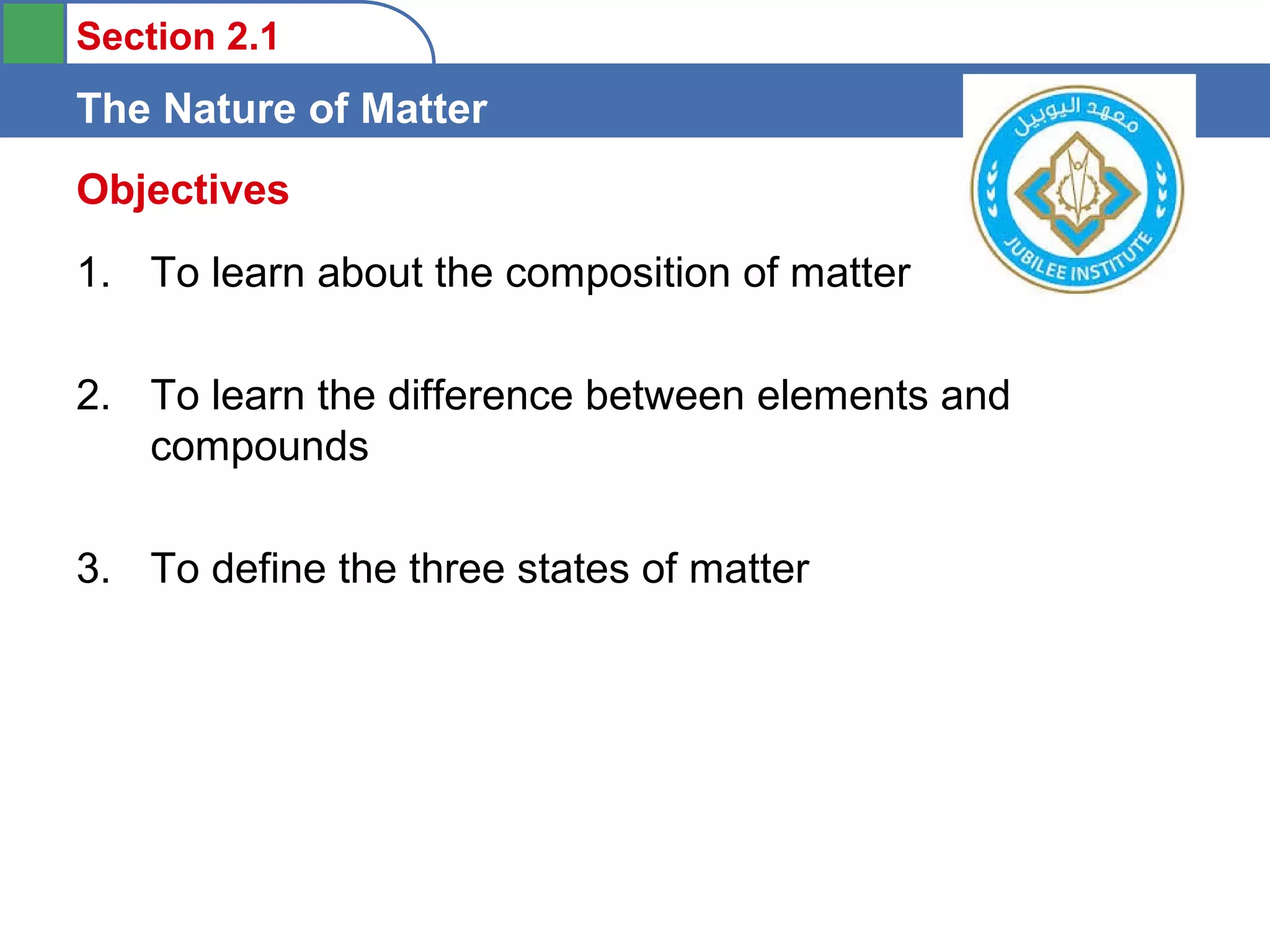 Section 2.1

The Nature of Matter

معهد اليوبيل

JUBILEE INSTITUTE

Objectives

1. To learn about the composition of matter

2. To learn the difference between elements and compounds

3. To define the three states of matter